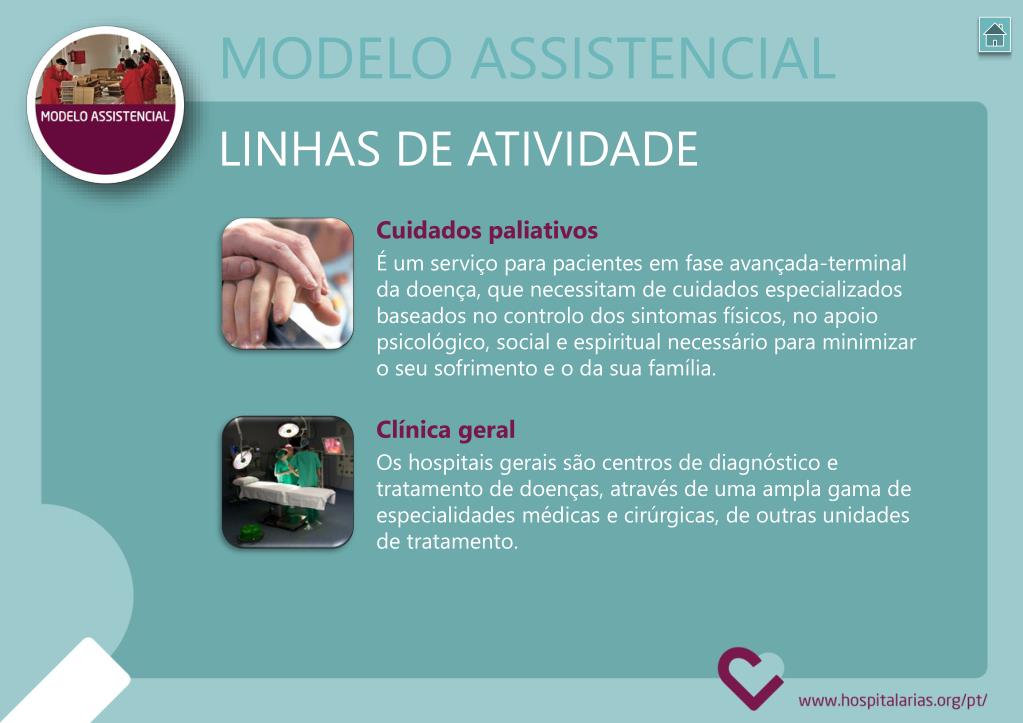 MODELO ASSISTENCIAL

MODELO ASSISTENCIAL

LINHAS DE ATIVIDADE

Cuidados paliativos
É um serviço para pacientes em fase avançada-terminal da doença, que necessitam de cuidados especializados baseados no controlo dos sintomas físicos, no apoio psicológico, social e espiritual necessário para minimizar o seu sofrimento e o da sua família.

Clínica geral
Os hospitais gerais são centros de diagnóstico e tratamento de doenças, através de uma ampla gama de especialidades médicas e cirúrgicas, de outras unidades de tratamento.

www.hospitalarias.org/pt/